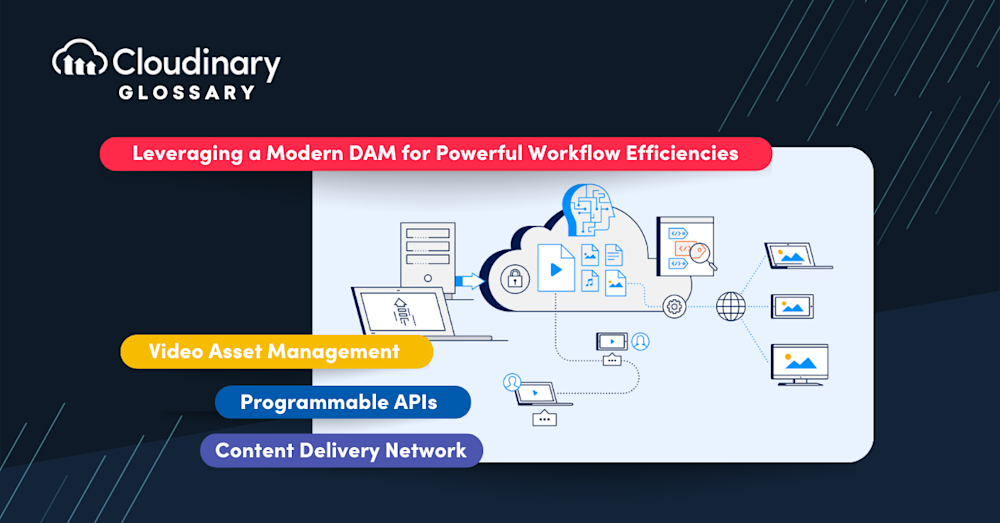 Cloudinary
GLOSSARY

Leveraging a Modern DAM for Powerful Workflow Efficiencies

Video Asset Management

Programmable APIs

Content Delivery Network